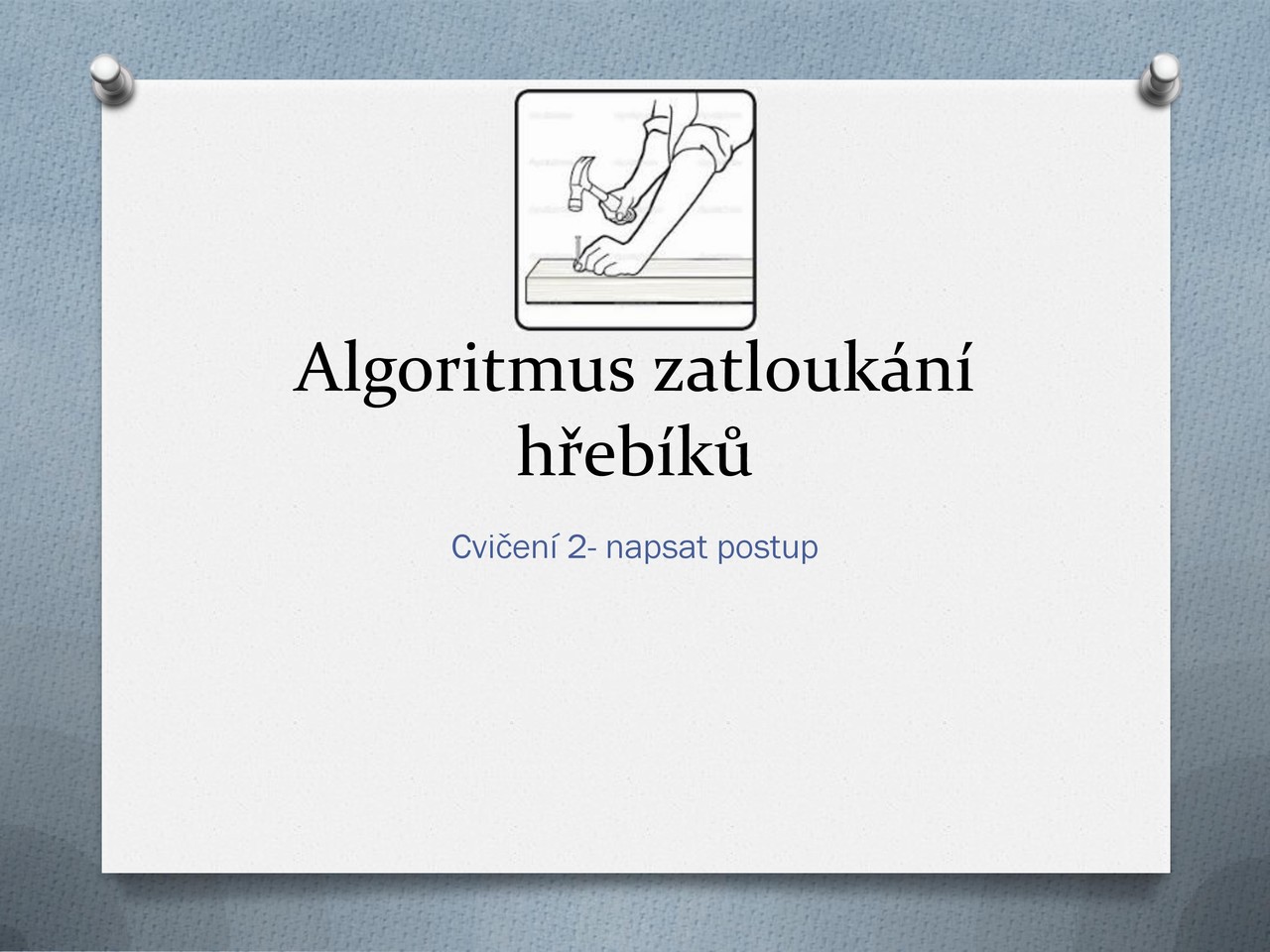 Algoritmus zatloukání hřebíků

Cvičení 2- napsat postup